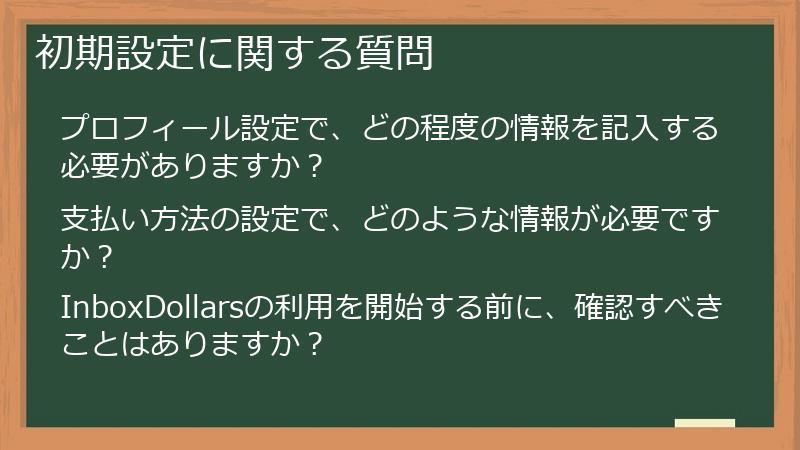 初期設定に関する質問

プロフィール設定で、どの程度の情報を記入する必要がありますか？

支払い方法の設定で、どのような情報が必要ですか？

InboxDollarsの利用を開始する前に、確認すべきことはありますか？